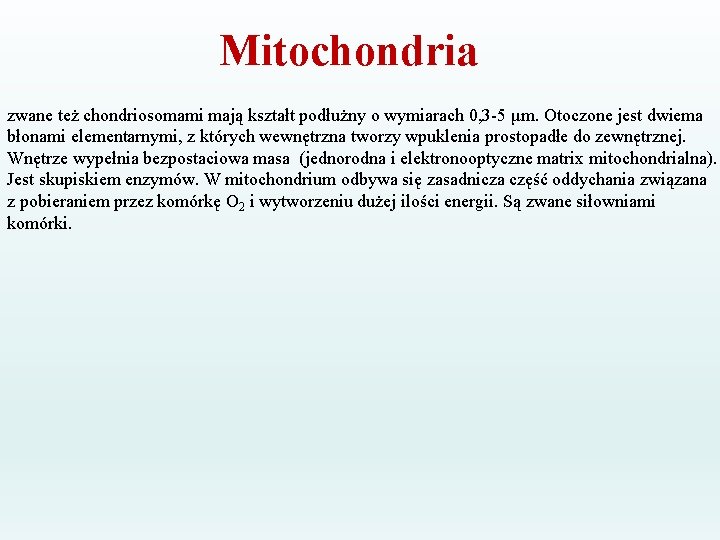 Mitochondria

zwane też chondriosomami mają kształt podłużny o wymiarach 0,3-5 μm. Otoczone jest dwiema błonami elementarnymi, z których wewnętrzna tworzy wpuklenia prostopadłe do zewnętrznej. Wnętrze wypełnia bezpostaciowa masa (jednorodna i elektronooptyczne matrix mitochondrialna). Jest skupiskiem enzymów. W mitochondrium odbywa się zasadnicza część oddychania związana z pobieraniem przez komórkę $O_2$ i wytworzeniu dużej ilości energii. Są zwane siłowniami komórki.